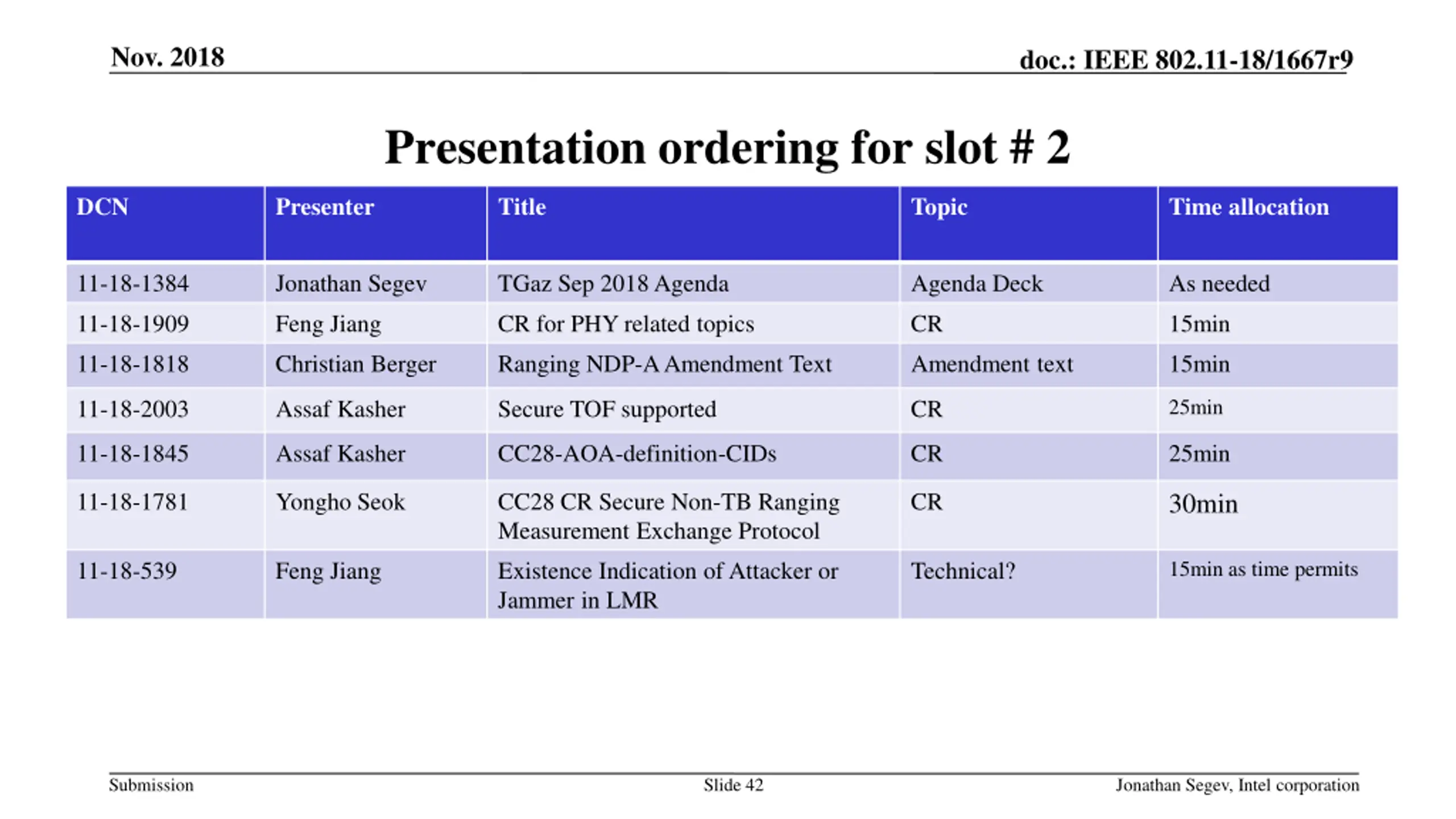 Nov. 2018

doc.: IEEE 802.11-18/1667r9

Presentation ordering for slot # 2

| DCN | Presenter | Title | Topic | Time allocation |
|---|---|---|---|---|
| 11-18-1384 | Jonathan Segev | TGaz Sep 2018 Agenda | Agenda Deck | As needed |
| 11-18-1909 | Feng Jiang | CR for PHY related topics | CR | 15min |
| 11-18-1818 | Christian Berger | Ranging NDP-A Amendment Text | Amendment text | 15min |
| 11-18-2003 | Assaf Kasher | Secure TOF supported | CR | 25min |
| 11-18-1845 | Assaf Kasher | CC28-AOA-definition-CIDs | CR | 25min |
| 11-18-1781 | Yongho Seok | CC28 CR Secure Non-TB Ranging Measurement Exchange Protocol | CR | 30min |
| 11-18-539 | Feng Jiang | Existence Indication of Attacker or Jammer in LMR | Technical? | 15min as time permits |

Submission

Slide 42

Jonathan Segev, Intel corporation